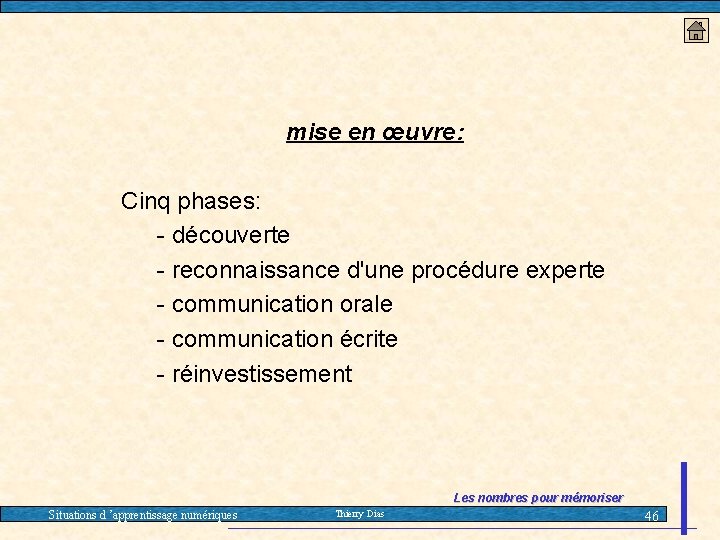 mise en œuvre:

Cinq phases:
- découverte
- reconnaissance d'une procédure experte
- communication orale
- communication écrite
- réinvestissement

Les nombres pour mémoriser

Situations d 'apprentissage numériques

Thierry Dias

46